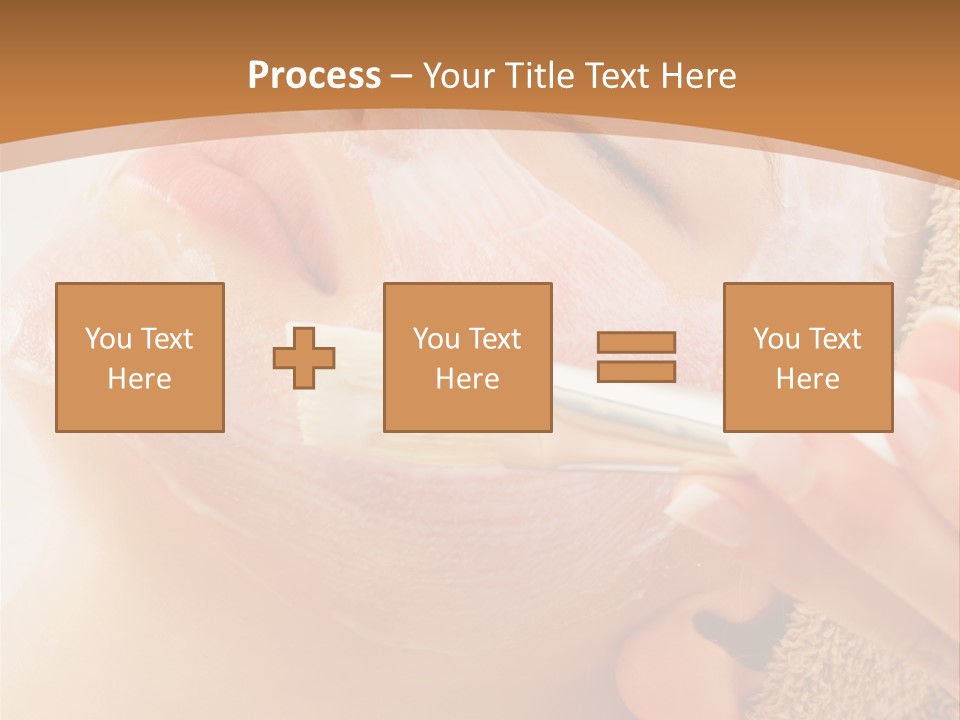 Process – Your Title Text Here

You Text Here

You Text Here

You Text Here